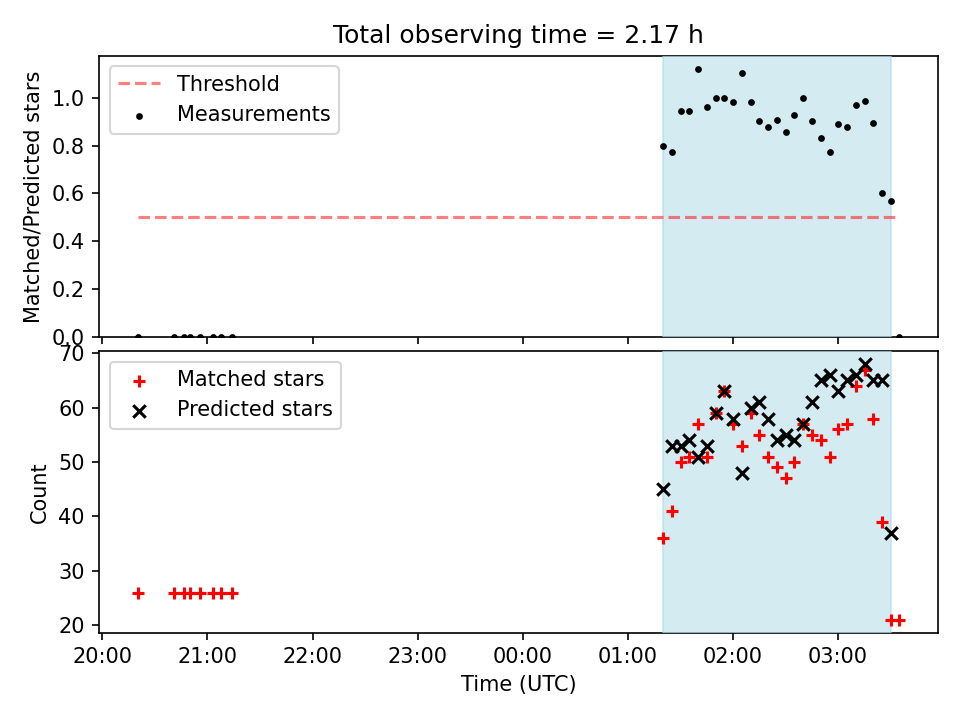 Total observing time = 2.17 h

Threshold
Measurements

Matched/Predicted stars
1.0
0.8
0.6
0.4
0.2
0.0

Matched stars
Predicted stars

Count
70
60
50
40
30
20

20:00
21:00
22:00
23:00
00:00
01:00
02:00
03:00
Time (UTC)